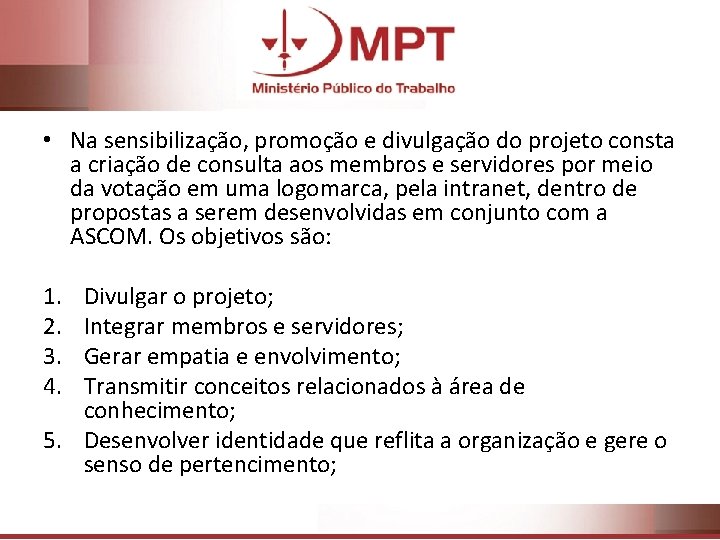 MPT
Ministério Público do Trabalho

• Na sensibilização, promoção e divulgação do projeto consta a criação de consulta aos membros e servidores por meio da votação em uma logomarca, pela intranet, dentro de propostas a serem desenvolvidas em conjunto com a ASCOM. Os objetivos são:

1. Divulgar o projeto;
2. Integrar membros e servidores;
3. Gerar empatia e envolvimento;
4. Transmitir conceitos relacionados à área de conhecimento;
5. Desenvolver identidade que reflita a organização e gere o senso de pertencimento;